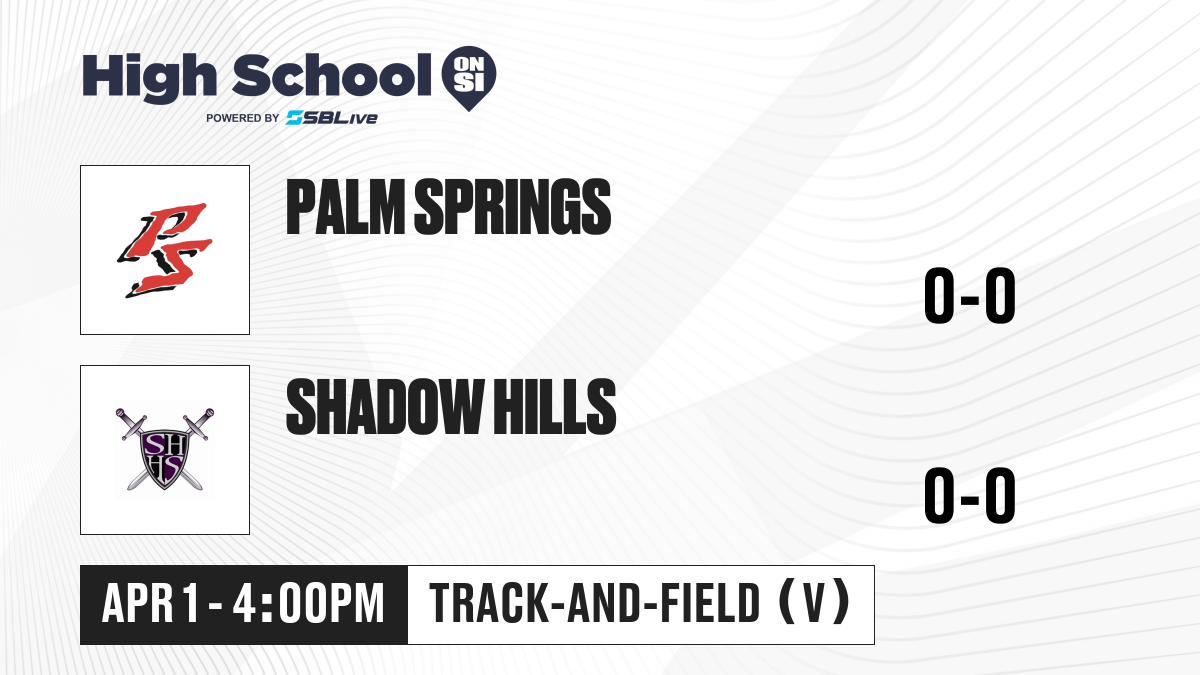 High School ON SI
POWERED BY SBLive

PS

PALM SPRINGS

0-0

SHHS

SHADOW HILLS

0-0

APR 1 - 4:00PM

TRACK-AND-FIELD (V)